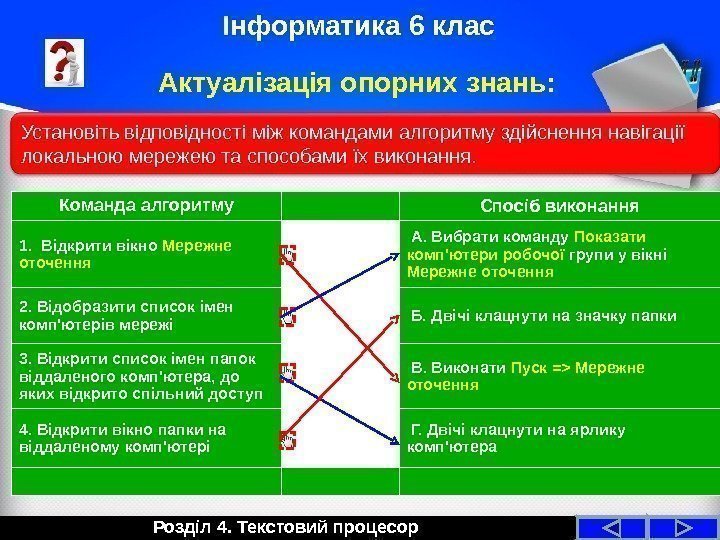 Інформатика 6 клас

Актуалізація опорних знань:

Установіть відповідності між командами алгоритму здійснення навігації локальною мережею та способами їх виконання.

| Команда алгоритму | | Спосіб виконання |
|---|---|---|
| 1. Відкрити вікно Мережне оточення | | А. Вибрати команду Показати комп'ютери робочої групи у вікні Мережне оточення |
| 2. Відобразити список імен комп'ютерів мережі | | Б. Двічі клацнути на значку папки |
| 3. Відкрити список імен папок віддаленого комп'ютера, до яких відкрито спільний доступ | | В. Виконати Пуск => Мережне оточення |
| 4. Відкрити вікно папки на віддаленому комп'ютері | | Г. Двічі клацнути на ярлику комп'ютера |
| | | |

Розділ 4. Текстовий процесор